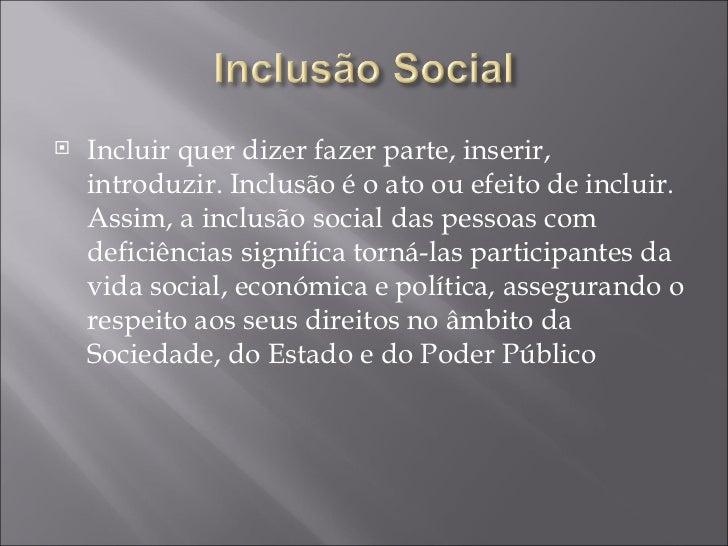 Inclusão Social

Incluir quer dizer fazer parte, inserir, introduzir. Inclusão é o ato ou efeito de incluir. Assim, a inclusão social das pessoas com deficiências significa torná-las participantes da vida social, económica e política, assegurando o respeito aos seus direitos no âmbito da Sociedade, do Estado e do Poder Público